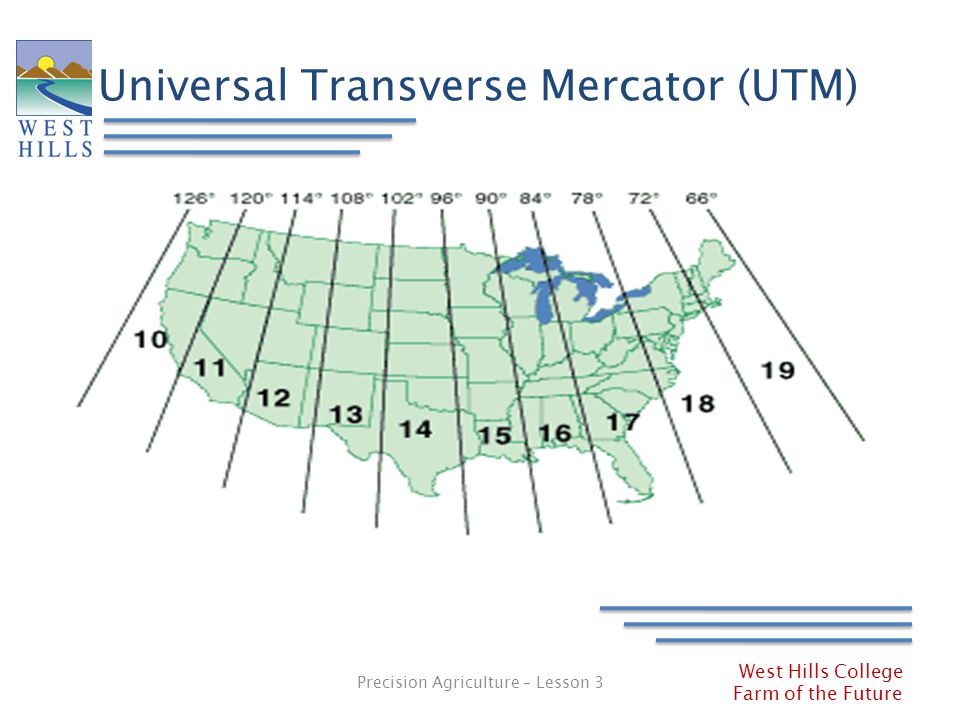 WEST HILLS

Universal Transverse Mercator (UTM)

126° 120° 114° 108° 102° 96° 90° 84° 78° 72° 66°

10 11 12 13 14 15 16 17 18 19

Precision Agriculture – Lesson 3

West Hills College
Farm of the Future